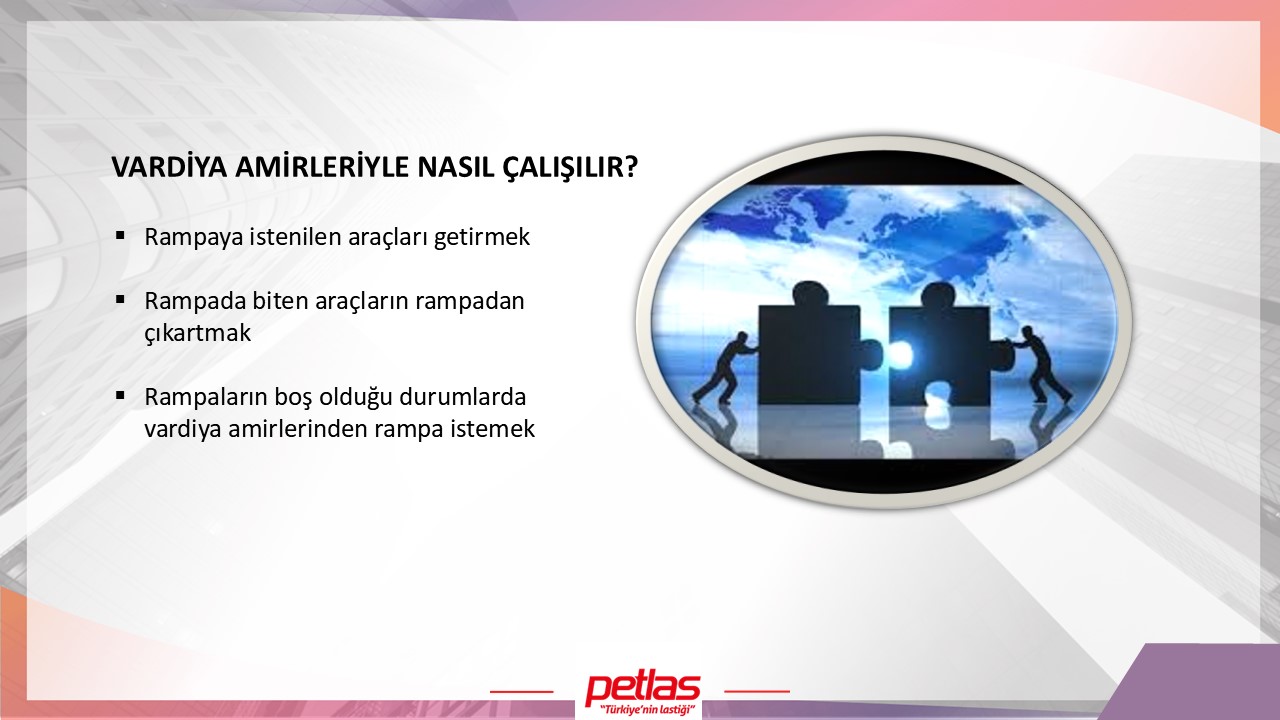 VARDİYA AMİRLERİYLE NASIL ÇALIŞILIR?

▪ Rampaya istenilen araçları getirmek

▪ Rampada biten araçların rampadan çıkartmak

▪ Rampaların boş olduğu durumlarda vardiya amirlerinden rampa istemek

petlas
"Türkiye'nin lastiği"